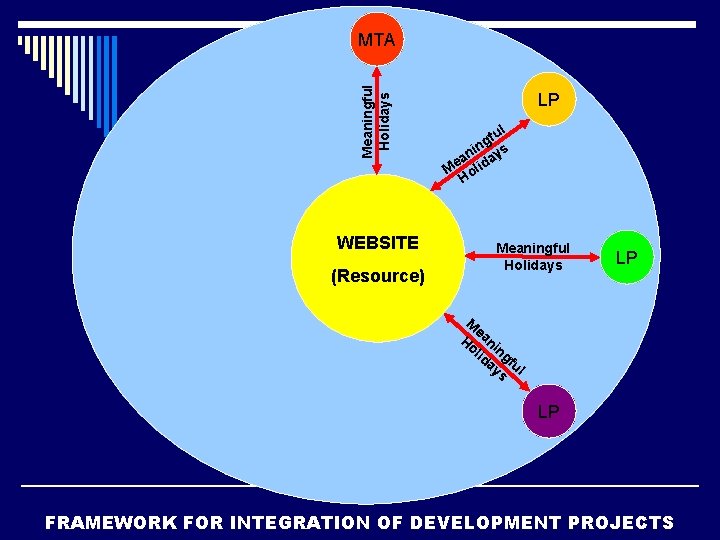 MTA

Meaningful Holidays

LP

Meaningful Holidays

WEBSITE
(Resource)

Meaningful Holidays

LP

Meaningful Holidays

LP

FRAMEWORK FOR INTEGRATION OF DEVELOPMENT PROJECTS